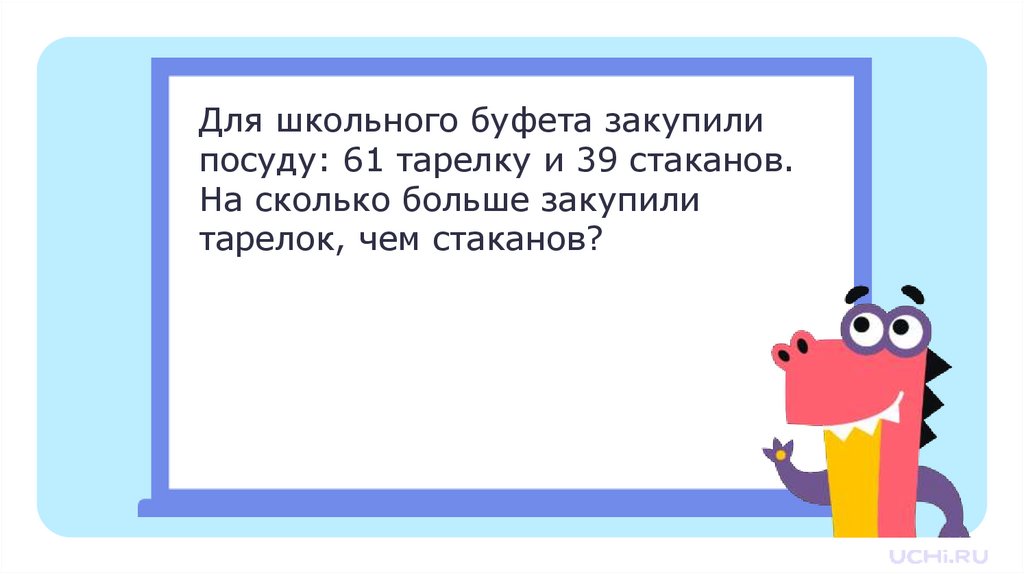 Для школьного буфета закупили посуду: 61 тарелку и 39 стаканов. На сколько больше закупили тарелок, чем стаканов?

UCHi.RU